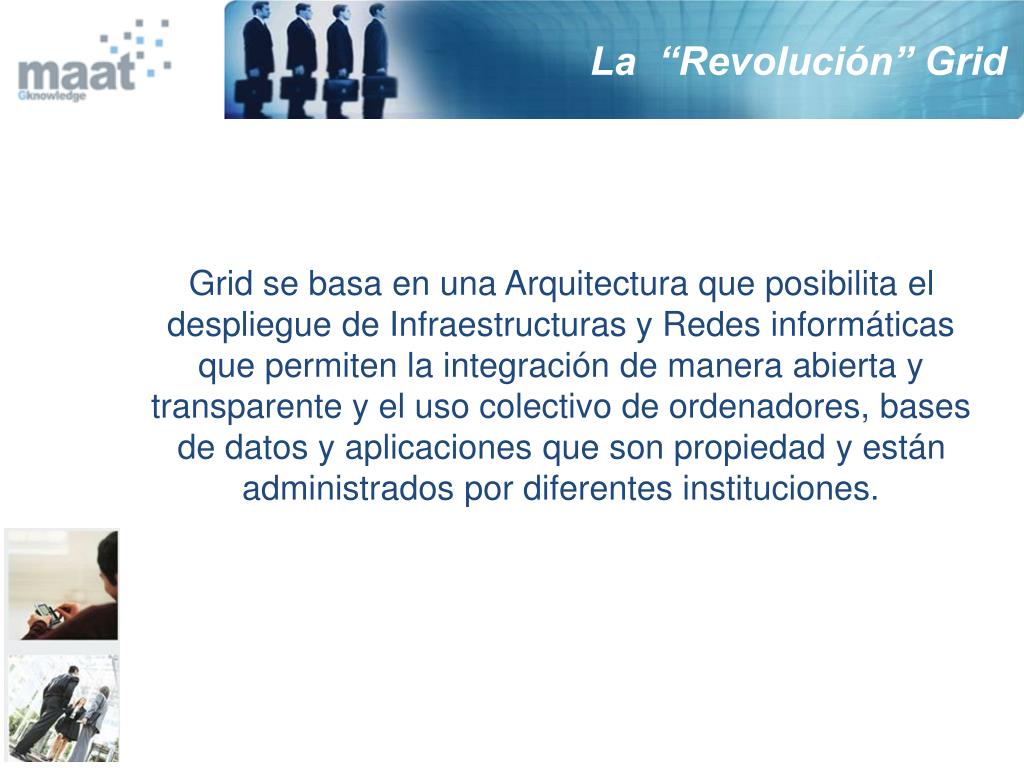 maat
Gknowledge

La “Revolución” Grid

Grid se basa en una Arquitectura que posibilita el despliegue de Infraestructuras y Redes informáticas que permiten la integración de manera abierta y transparente y el uso colectivo de ordenadores, bases de datos y aplicaciones que son propiedad y están administrados por diferentes instituciones.